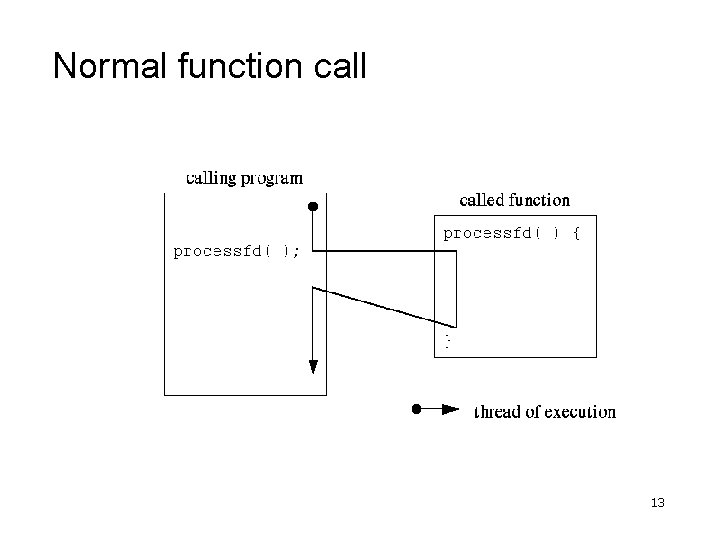 Normal function call

calling program

processfd( );

called function

processfd( ) {

}

thread of execution

13